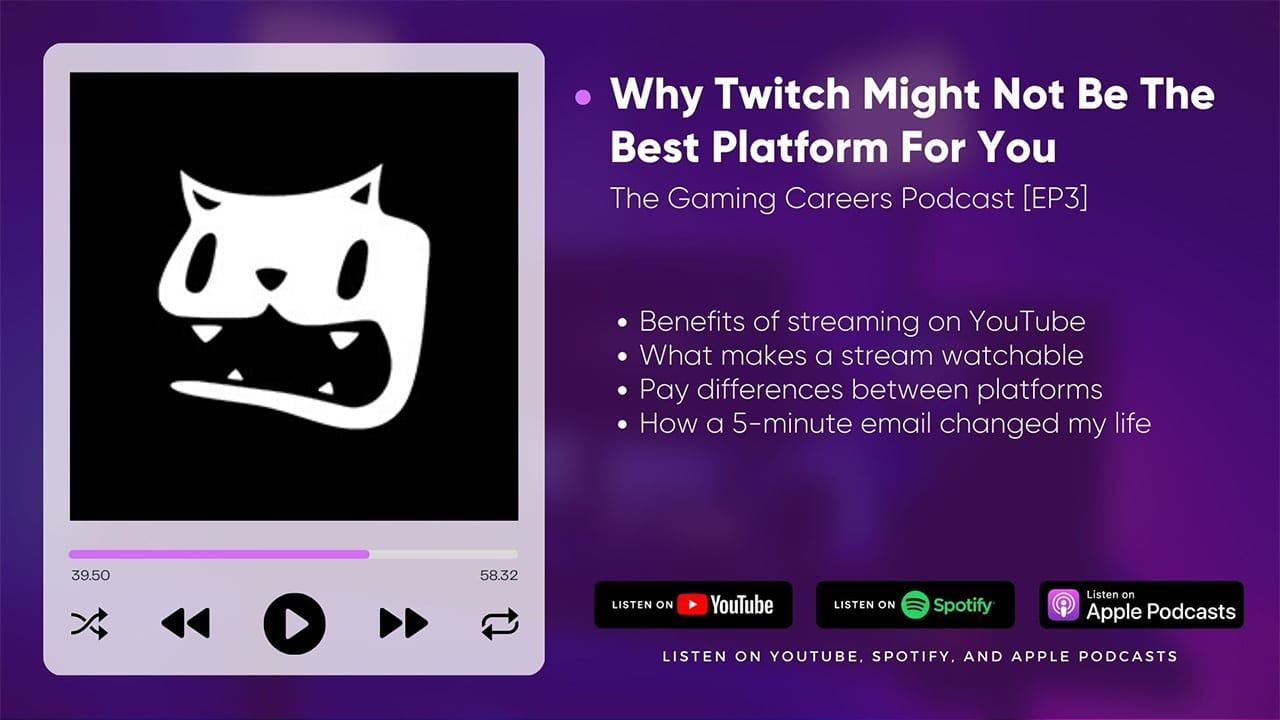 39.50

58.32

• Why Twitch Might Not Be The Best Platform For You

The Gaming Careers Podcast [EP3]

• Benefits of streaming on YouTube
• What makes a stream watchable
• Pay differences between platforms
• How a 5-minute email changed my life

LISTEN ON YouTube

LISTEN ON Spotify

Listen on Apple Podcasts

LISTEN ON YOUTUBE, SPOTIFY, AND APPLE PODCASTS